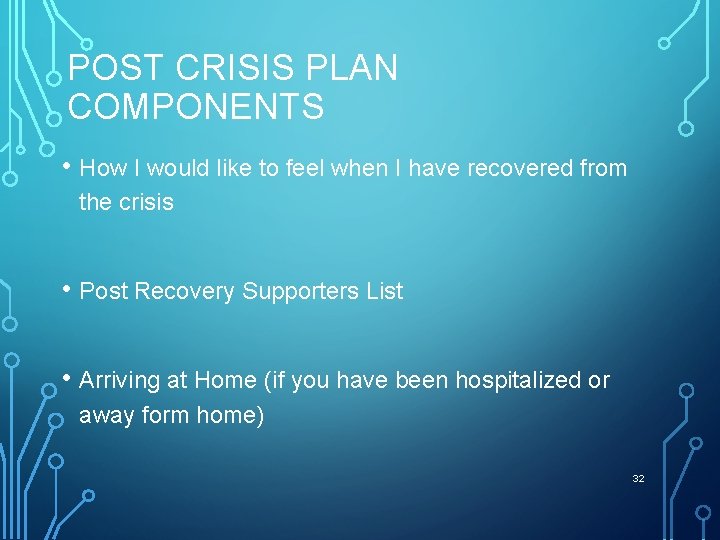 POST CRISIS PLAN COMPONENTS

• How I would like to feel when I have recovered from the crisis

• Post Recovery Supporters List

• Arriving at Home (if you have been hospitalized or away form home)

32